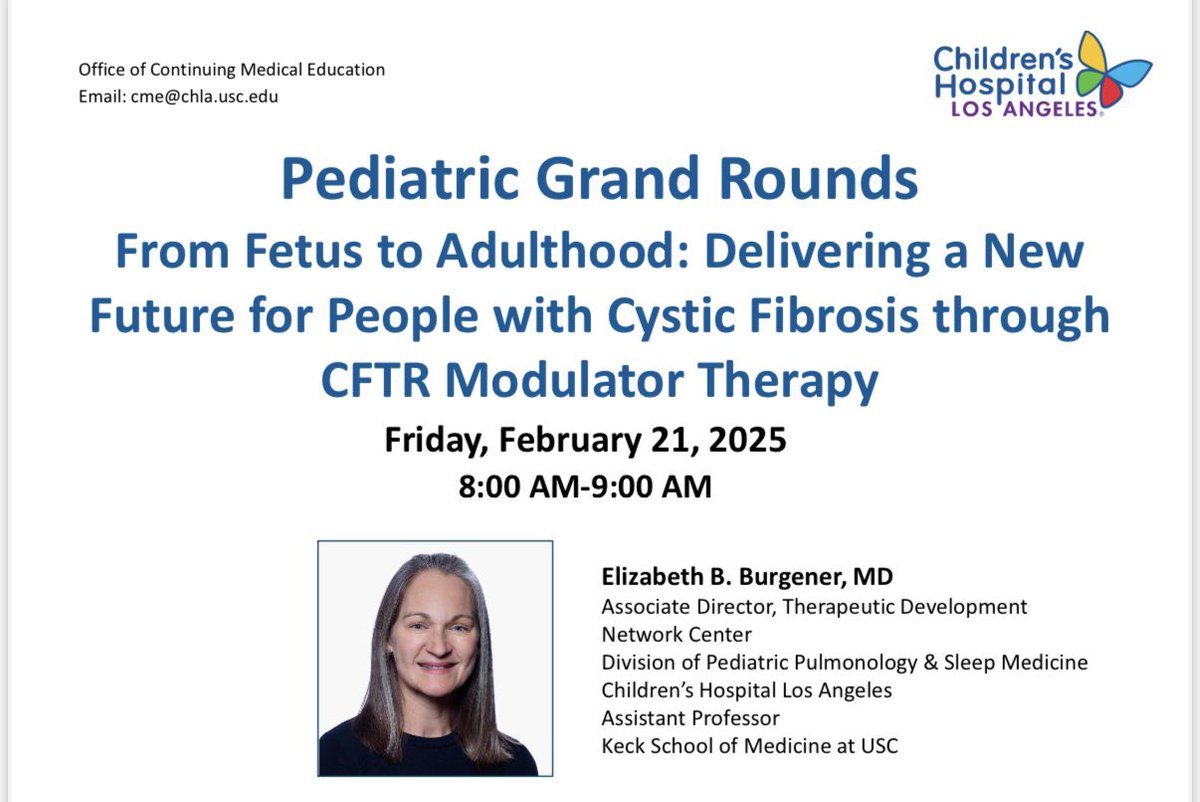 Office of Continuing Medical Education
Email: cme@chla.usc.edu

Children's Hospital LOS ANGELES

Pediatric Grand Rounds

From Fetus to Adulthood: Delivering a New Future for People with Cystic Fibrosis through CFTR Modulator Therapy

Friday, February 21, 2025

8:00 AM-9:00 AM

Elizabeth B. Burgener, MD
Associate Director, Therapeutic Development Network Center
Division of Pediatric Pulmonology & Sleep Medicine
Children's Hospital Los Angeles
Assistant Professor
Keck School of Medicine at USC